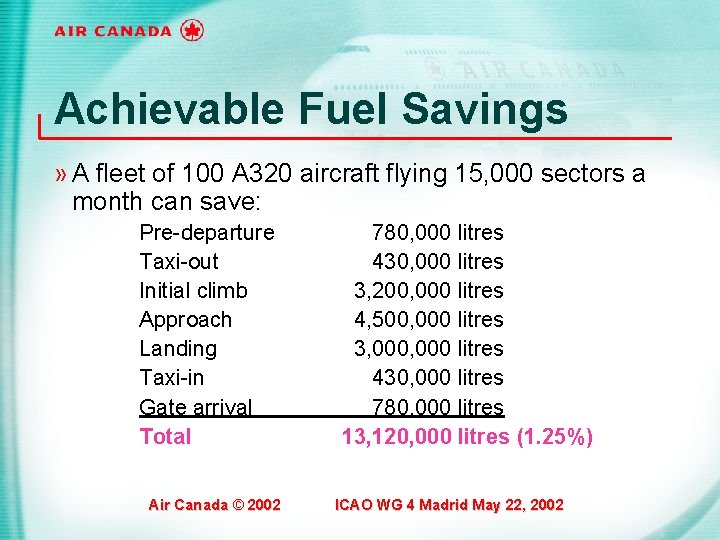 AIR CANADA

AIR CANADA

Achievable Fuel Savings

» A fleet of 100 A320 aircraft flying 15,000 sectors a month can save:

| | |
|---|---|
| Pre-departure | 780,000 litres |
| Taxi-out | 430,000 litres |
| Initial climb | 3,200,000 litres |
| Approach | 4,500,000 litres |
| Landing | 3,000,000 litres |
| Taxi-in | 430,000 litres |
| Gate arrival | 780,000 litres |
| Total | 13,120,000 litres (1.25%) |

Air Canada © 2002 ICAO WG 4 Madrid May 22, 2002